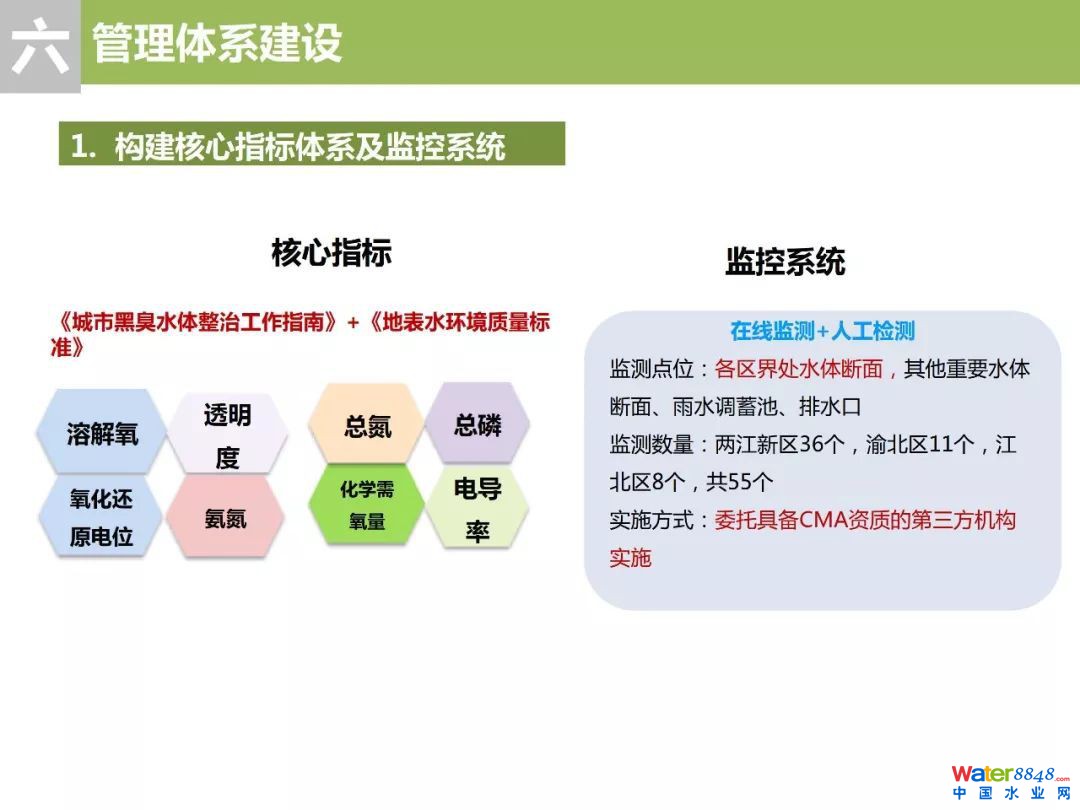 六 管理体系建设

1. 构建核心指标体系及监控系统

核心指标

《城市黑臭水体整治工作指南》+《地表水环境质量标准》

溶解氧

透明度

氧化还原电位

氨氮

总氮

总磷

化学需氧量

电导率

监控系统

在线监测+人工检测

监测点位：各区界处水体断面，其他重要水体断面、雨水调蓄池、排水口

监测数量：两江新区36个，渝北区11个，江北区8个，共55个

实施方式：委托具备CMA资质的第三方机构实施

Water8848.com 中国水业网